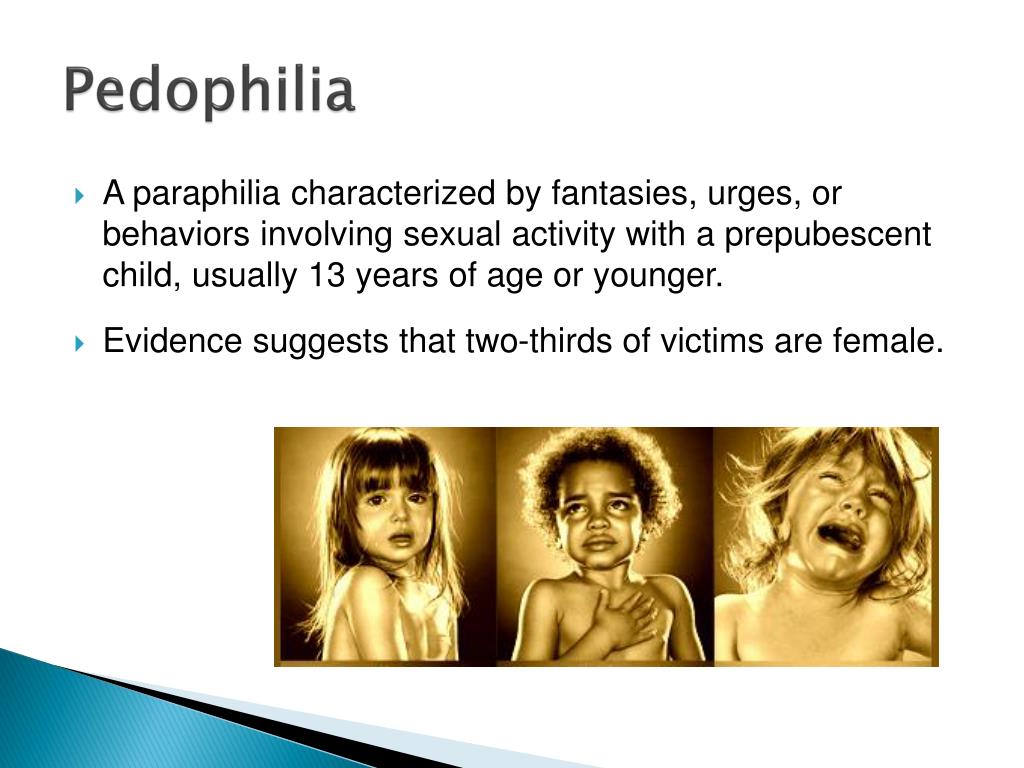 Pedophilia

A paraphilia characterized by fantasies, urges, or behaviors involving sexual activity with a prepubescent child, usually 13 years of age or younger.

Evidence suggests that two-thirds of victims are female.